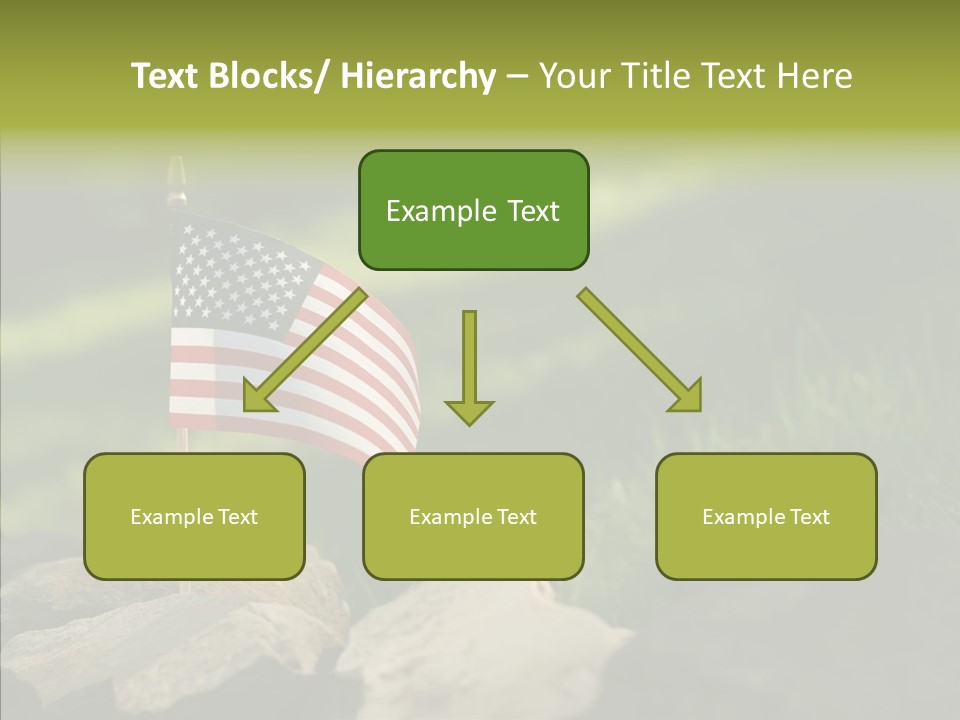 Text Blocks/ Hierarchy – Your Title Text Here

Example Text

Example Text

Example Text

Example Text